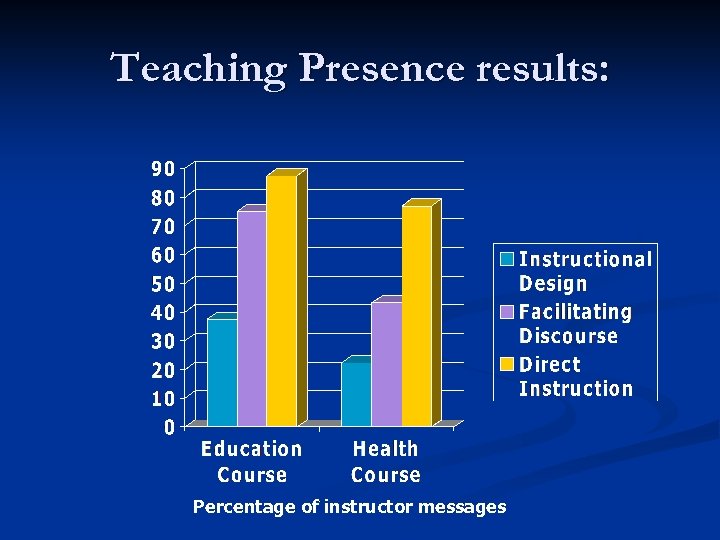 Teaching Presence results:

90
80
70
60
50
40
30
20
10
0

Education Course
Health Course

Instructional Design
Facilitating Discourse
Direct Instruction

Percentage of instructor messages